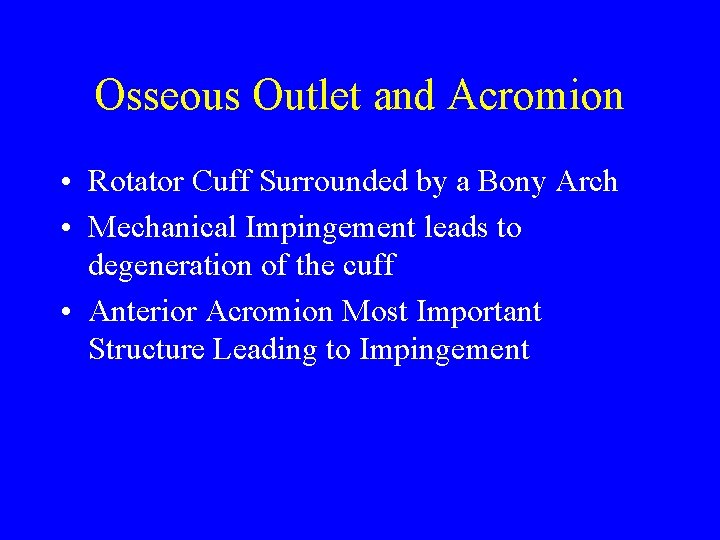 Osseous Outlet and Acromion

• Rotator Cuff Surrounded by a Bony Arch
• Mechanical Impingement leads to degeneration of the cuff
• Anterior Acromion Most Important Structure Leading to Impingement